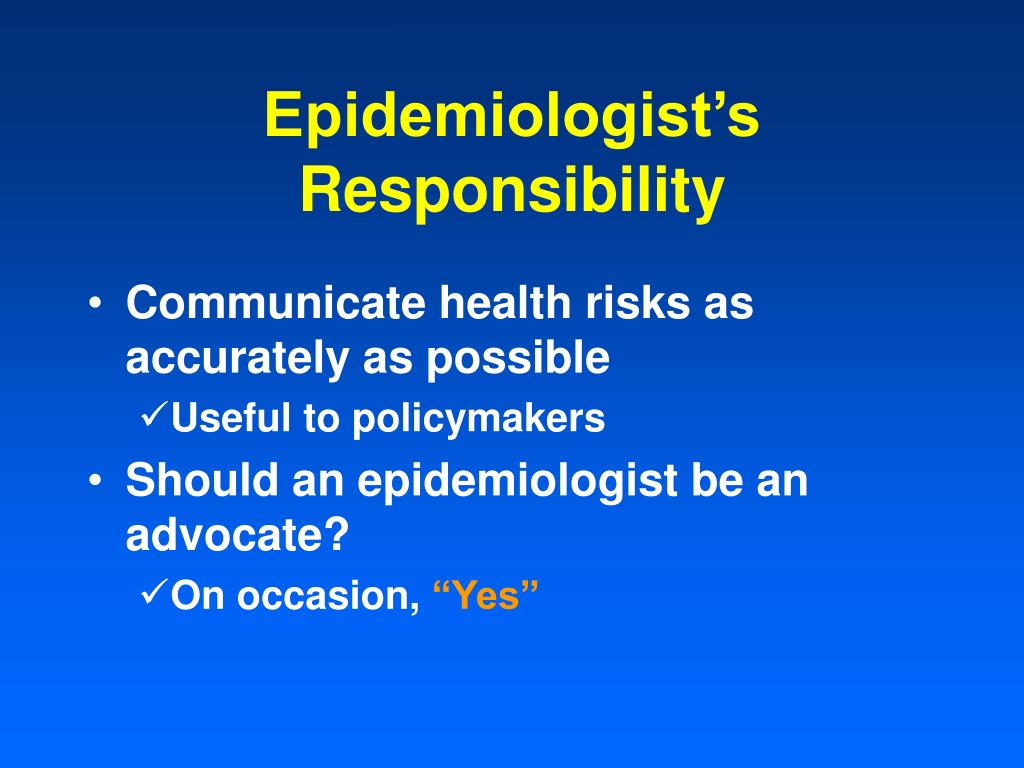 Epidemiologist’s Responsibility

• Communicate health risks as accurately as possible

✓Useful to policymakers

• Should an epidemiologist be an advocate?

✓On occasion, “Yes”